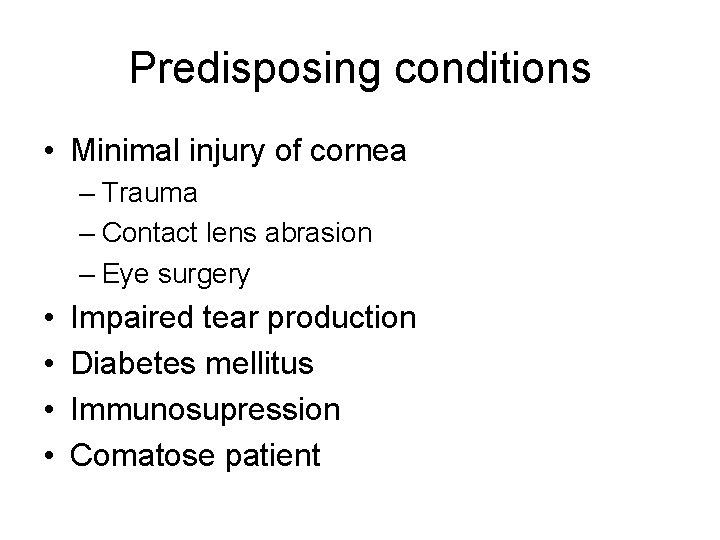 Predisposing conditions

• Minimal injury of cornea
  – Trauma
  – Contact lens abrasion
  – Eye surgery
• Impaired tear production
• Diabetes mellitus
• Immunosupression
• Comatose patient